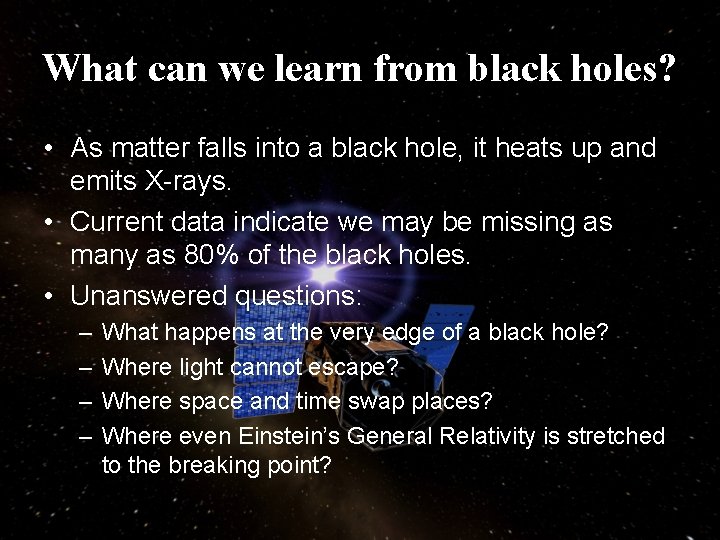 What can we learn from black holes?

• As matter falls into a black hole, it heats up and emits X-rays.

• Current data indicate we may be missing as many as 80% of the black holes.

• Unanswered questions:
– What happens at the very edge of a black hole?
– Where light cannot escape?
– Where space and time swap places?
– Where even Einstein's General Relativity is stretched to the breaking point?